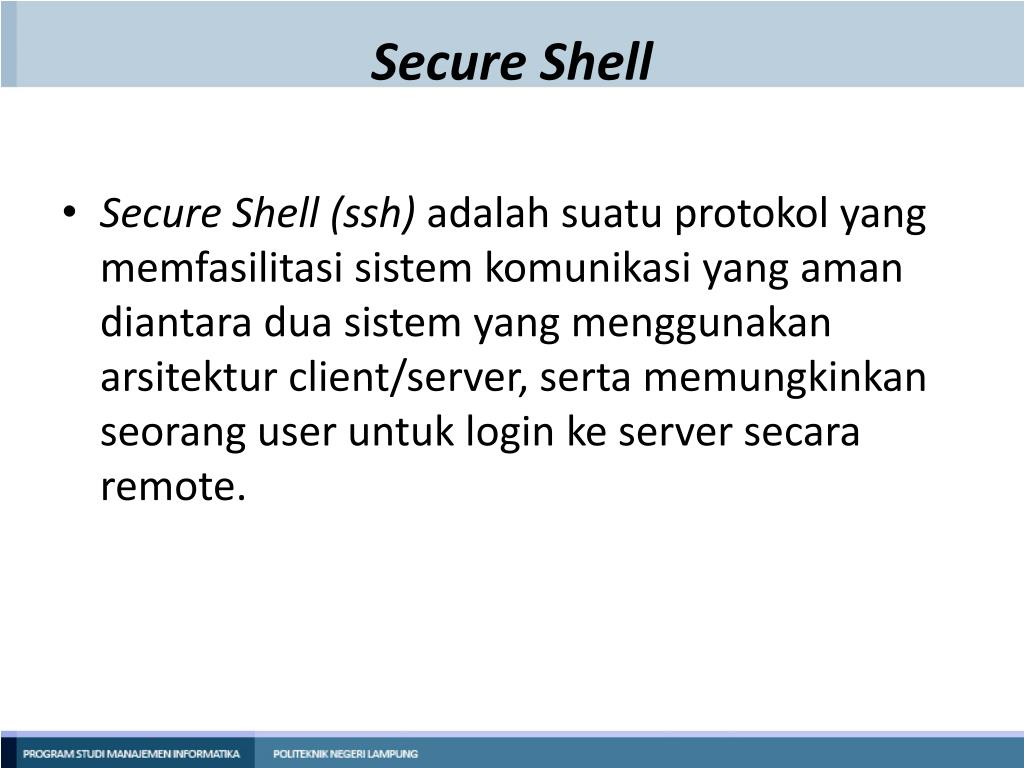 Secure Shell

• Secure Shell (ssh) adalah suatu protokol yang memfasilitasi sistem komunikasi yang aman diantara dua sistem yang menggunakan arsitektur client/server, serta memungkinkan seorang user untuk login ke server secara remote.

PROGRAM STUDI MANAJEMEN INFORMATIKA POLITEKNIK NEGERI LAMPUNG